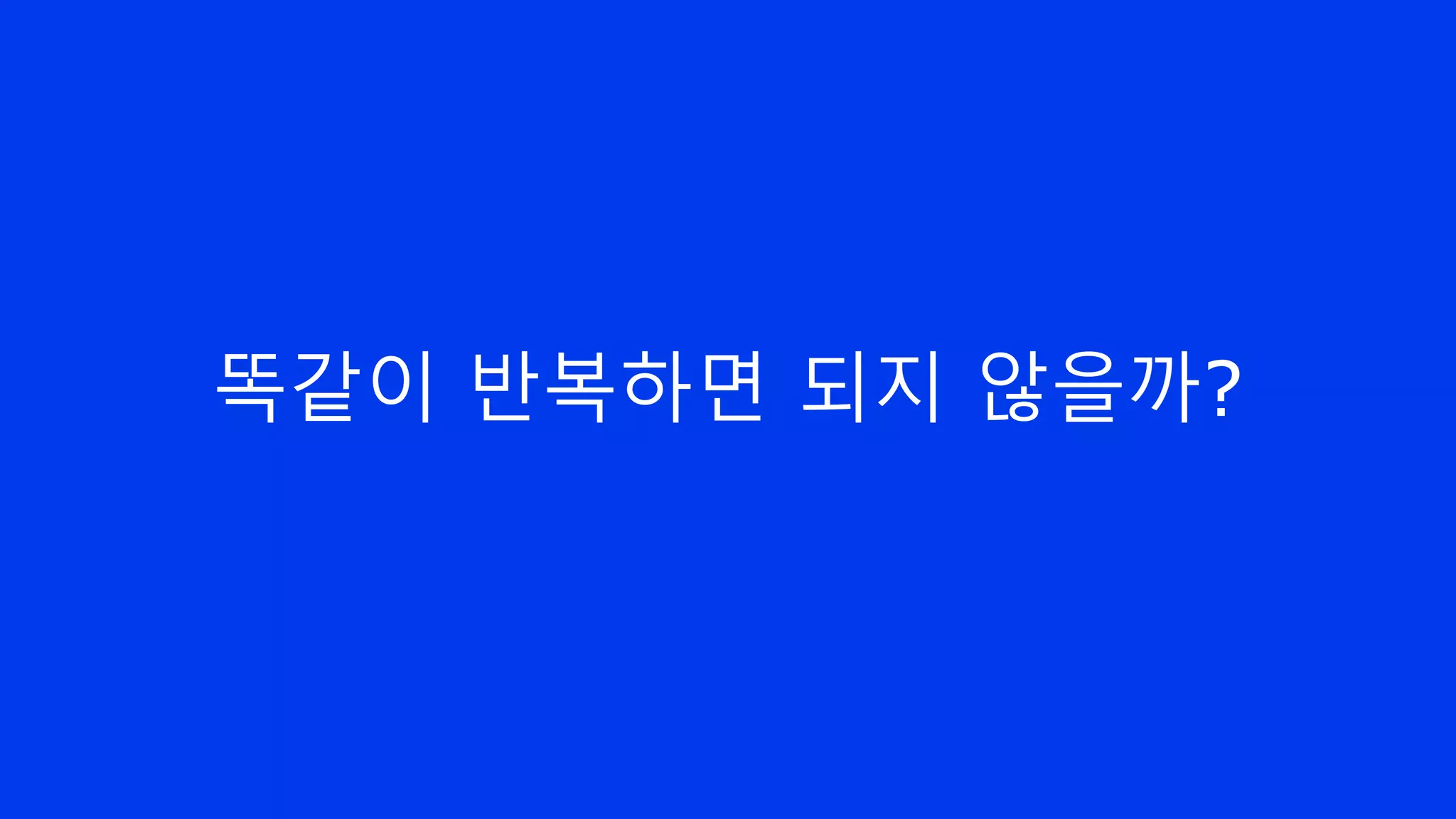 똑같이 반복하면 되지 않을까?